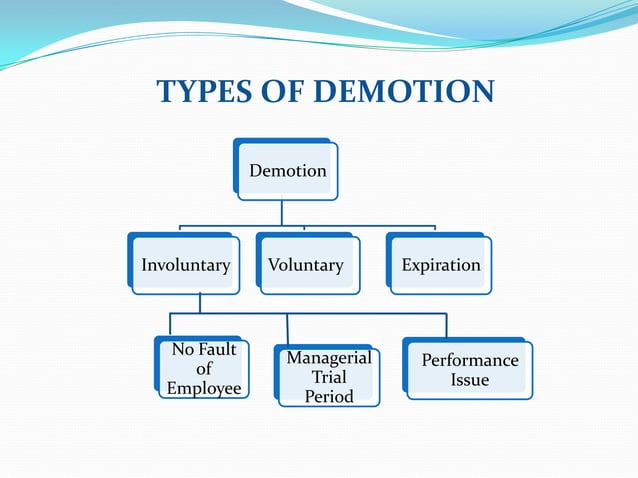 TYPES OF DEMOTION

Demotion

Involuntary

Voluntary

Expiration

No Fault of Employee

Managerial Trial Period

Performance Issue